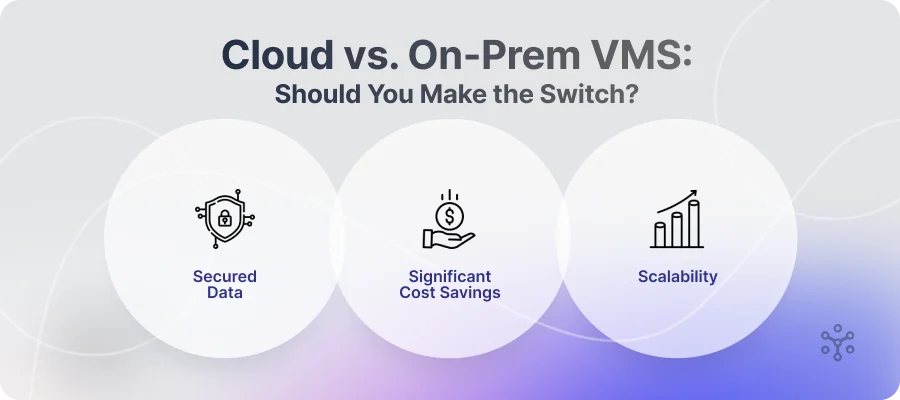 Cloud vs. On-Prem VMS:
Should You Make the Switch?

Secured Data

Significant Cost Savings

Scalability